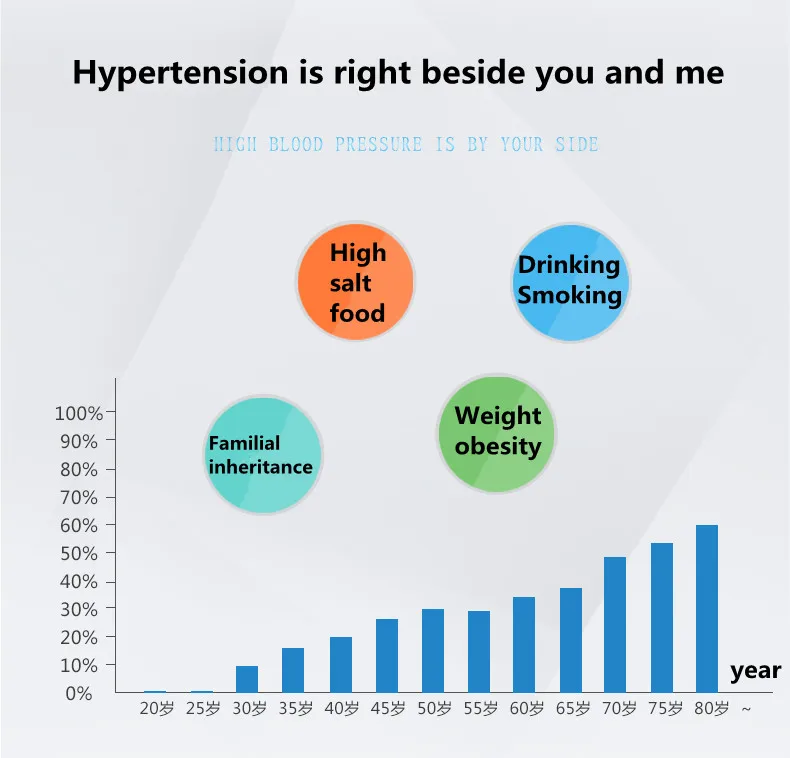 Hypertension is right beside you and me

HIGH BLOOD PRESSURE IS BY YOUR SIDE

High salt food

Drinking Smoking

Familial inheritance

Weight obesity

100%
90%
80%
70%
60%
50%
40%
30%
20%
10%
0%

year

20岁 25岁 30岁 35岁 40岁 45岁 50岁 55岁 60岁 65岁 70岁 75岁 80岁 ~